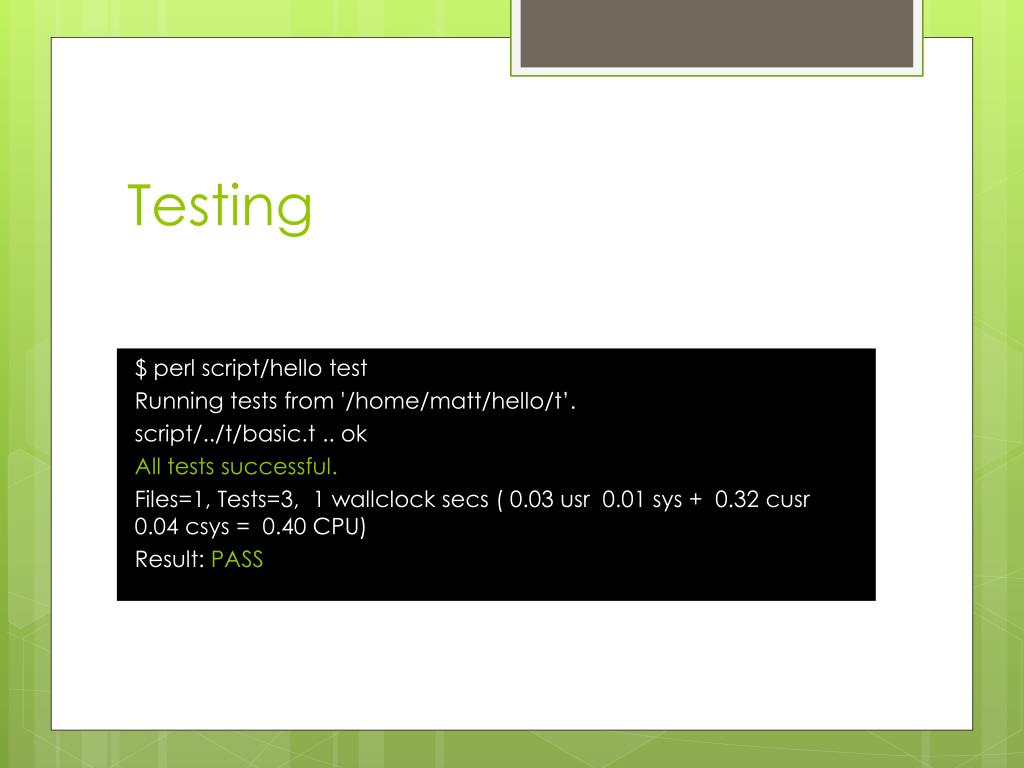 Testing

$ perl script/hello test

Running tests from '/home/matt/hello/t'.

script/../t/basic.t .. ok

All tests successful.

Files=1, Tests=3, 1 wallclock secs ( 0.03 usr 0.01 sys + 0.32 cusr 0.04 csys = 0.40 CPU)

Result: PASS